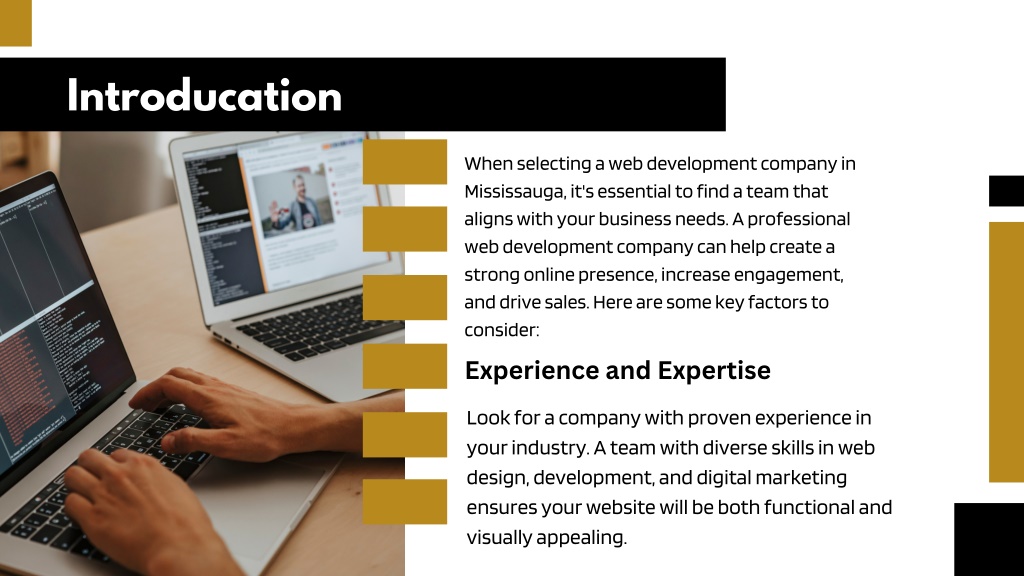 Introducation

When selecting a web development company in Mississauga, it's essential to find a team that aligns with your business needs. A professional web development company can help create a strong online presence, increase engagement, and drive sales. Here are some key factors to consider:

Experience and Expertise

Look for a company with proven experience in your industry. A team with diverse skills in web design, development, and digital marketing ensures your website will be both functional and visually appealing.